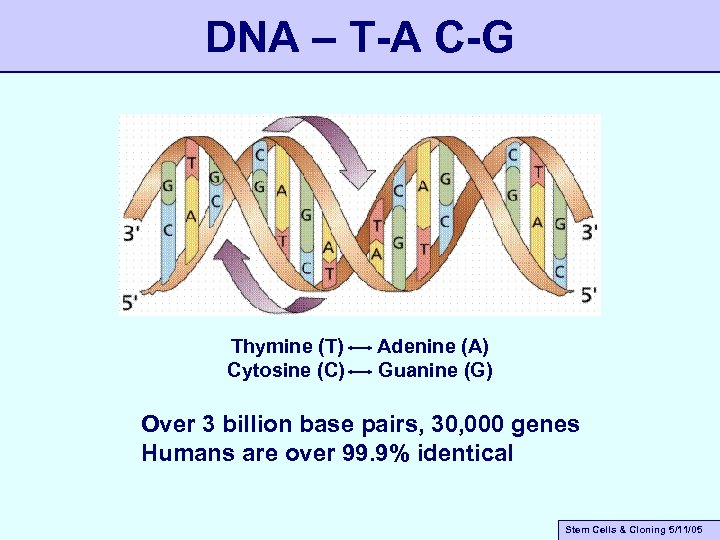 DNA – T-A C-G

3'
5'
G C
T A
G C
C G
A T
G C
A T
T A
C G
A T
G C
C G
T A
G C
3'
5'

Thymine (T) ⟷ Adenine (A)
Cytosine (C) ⟷ Guanine (G)

Over 3 billion base pairs, 30,000 genes
Humans are over 99.9% identical

Stem Cells & Cloning 5/11/05